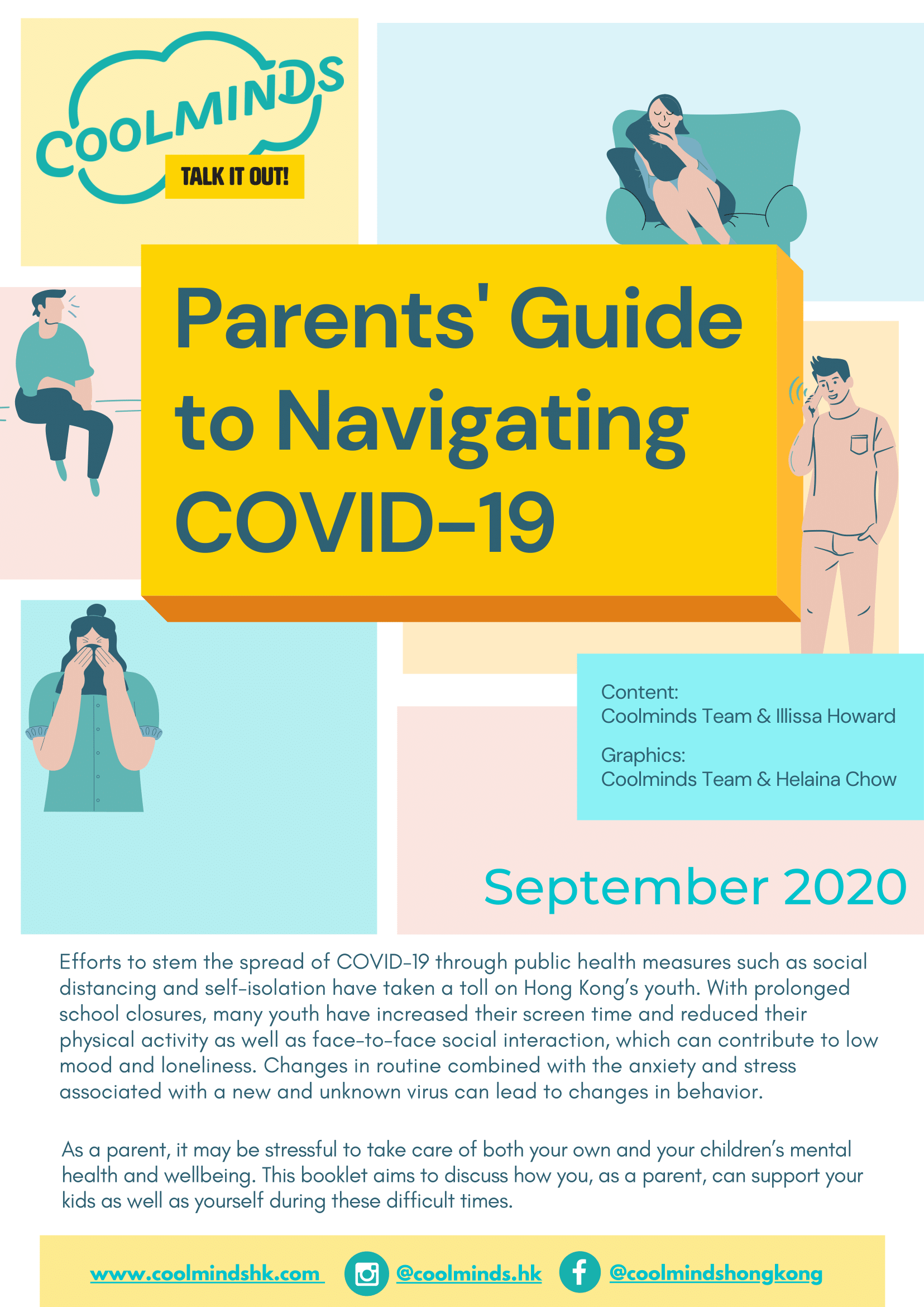 COOLMINDS
TALK IT OUT!

Parents' Guide to Navigating COVID-19

Content:
Coolminds Team & Illissa Howard

Graphics:
Coolminds Team & Helaina Chow

September 2020

Efforts to stem the spread of COVID-19 through public health measures such as social distancing and self-isolation have taken a toll on Hong Kong's youth. With prolonged school closures, many youth have increased their screen time and reduced their physical activity as well as face-to-face social interaction, which can contribute to low mood and loneliness. Changes in routine combined with the anxiety and stress associated with a new and unknown virus can lead to changes in behavior.

As a parent, it may be stressful to take care of both your own and your children's mental health and wellbeing. This booklet aims to discuss how you, as a parent, can support your kids as well as yourself during these difficult times.

www.coolmindshk.com @coolminds.hk @coolmindshongkong